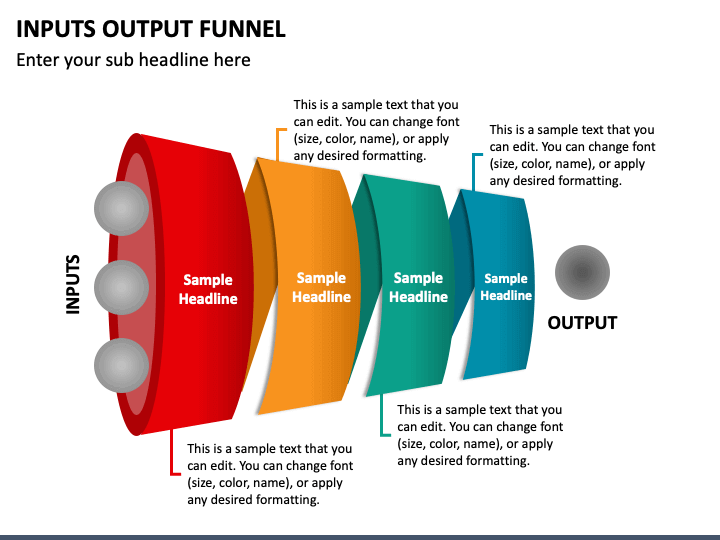 INPUTS OUTPUT FUNNEL

Enter your sub headline here

This is a sample text that you can edit. You can change font (size, color, name), or apply any desired formatting.

This is a sample text that you can edit. You can change font (size, color, name), or apply any desired formatting.

INPUTS

Sample Headline

Sample Headline

Sample Headline

Sample Headline

OUTPUT

This is a sample text that you can edit. You can change font (size, color, name), or apply any desired formatting.

This is a sample text that you can edit. You can change font (size, color, name), or apply any desired formatting.